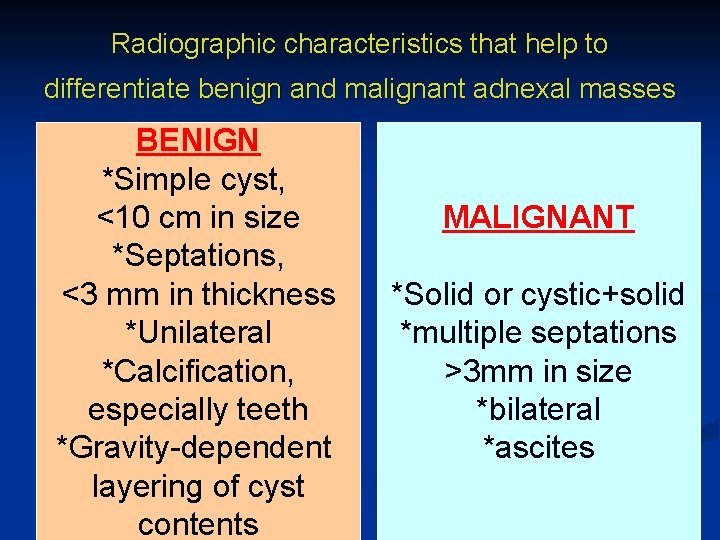 Radiographic characteristics that help to differentiate benign and malignant adnexal masses

BENIGN
*Simple cyst,
<10 cm in size
*Septations,
<3 mm in thickness
*Unilateral
*Calcification,
especially teeth
*Gravity-dependent
layering of cyst
contents

MALIGNANT

*Solid or cystic+solid
*multiple septations
>3mm in size
*bilateral
*ascites